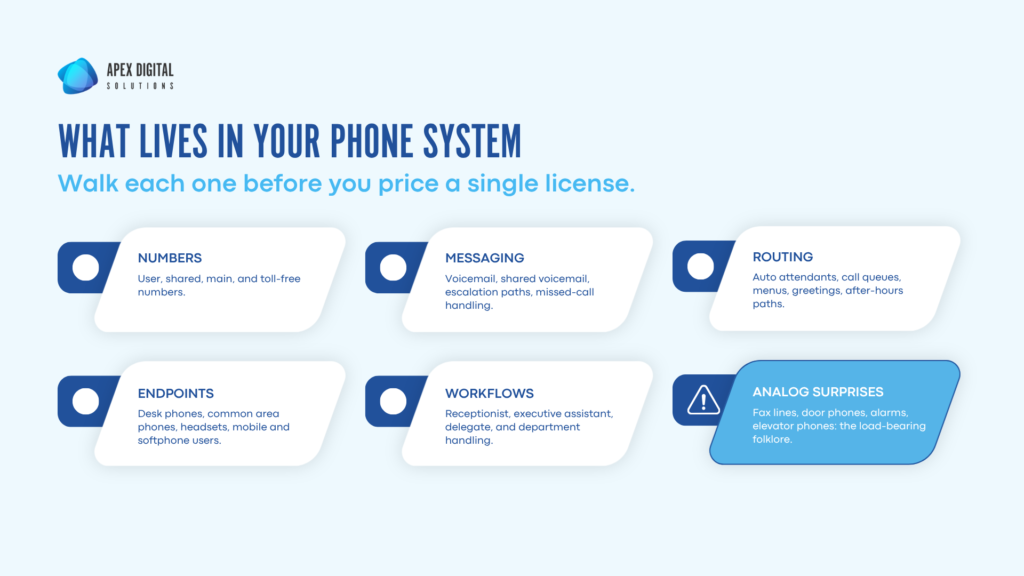 APEX DIGITAL
SOLUTIONS

WHAT LIVES IN YOUR PHONE SYSTEM

Walk each one before you price a single license.

NUMBERS
User, shared, main, and toll-free numbers.

MESSAGING
Voicemail, shared voicemail, escalation paths, missed-call handling.

ROUTING
Auto attendants, call queues, menus, greetings, after-hours paths.

ENDPOINTS
Desk phones, common area phones, headsets, mobile and softphone users.

WORKFLOWS
Receptionist, executive assistant, delegate, and department handling.

ANALOG SURPRISES
Fax lines, door phones, alarms, elevator phones: the load-bearing folklore.